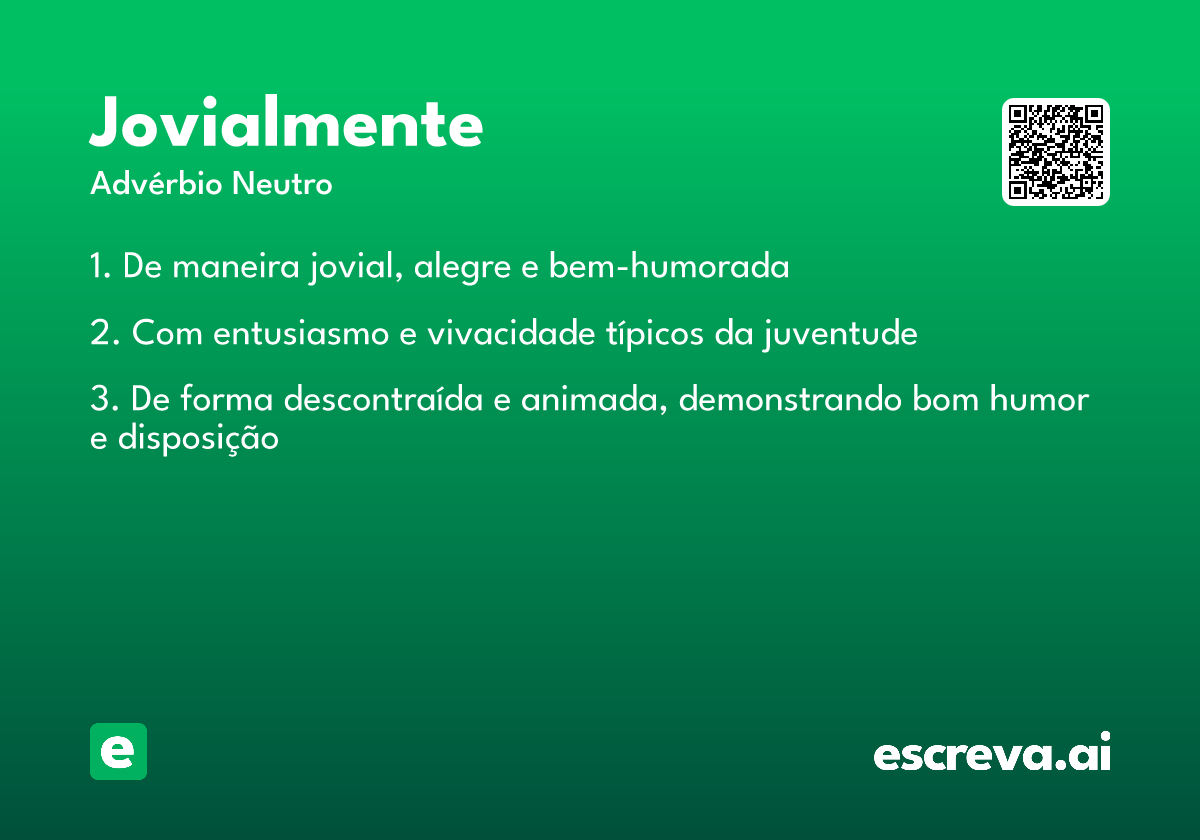 Jovialmente
Advérbio Neutro

1. De maneira jovial, alegre e bem-humorada

2. Com entusiasmo e vivacidade típicos da juventude

3. De forma descontraída e animada, demonstrando bom humor e disposição

e

escreva.ai